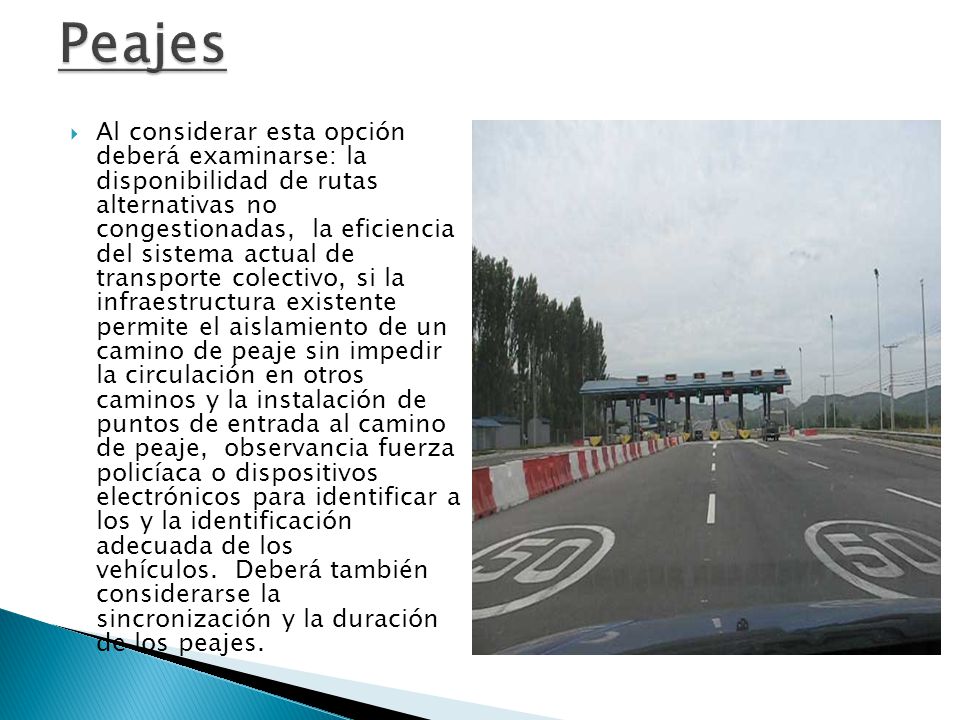 Peajes

Al considerar esta opción deberá examinarse: la disponibilidad de rutas alternativas no congestionadas, la eficiencia del sistema actual de transporte colectivo, si la infraestructura existente permite el aislamiento de un camino de peaje sin impedir la circulación en otros caminos y la instalación de puntos de entrada al camino de peaje, observancia fuerza policíaca o dispositivos electrónicos para identificar a los y la identificación adecuada de los vehículos. Deberá también considerarse la sincronización y la duración de los peajes.

50

50